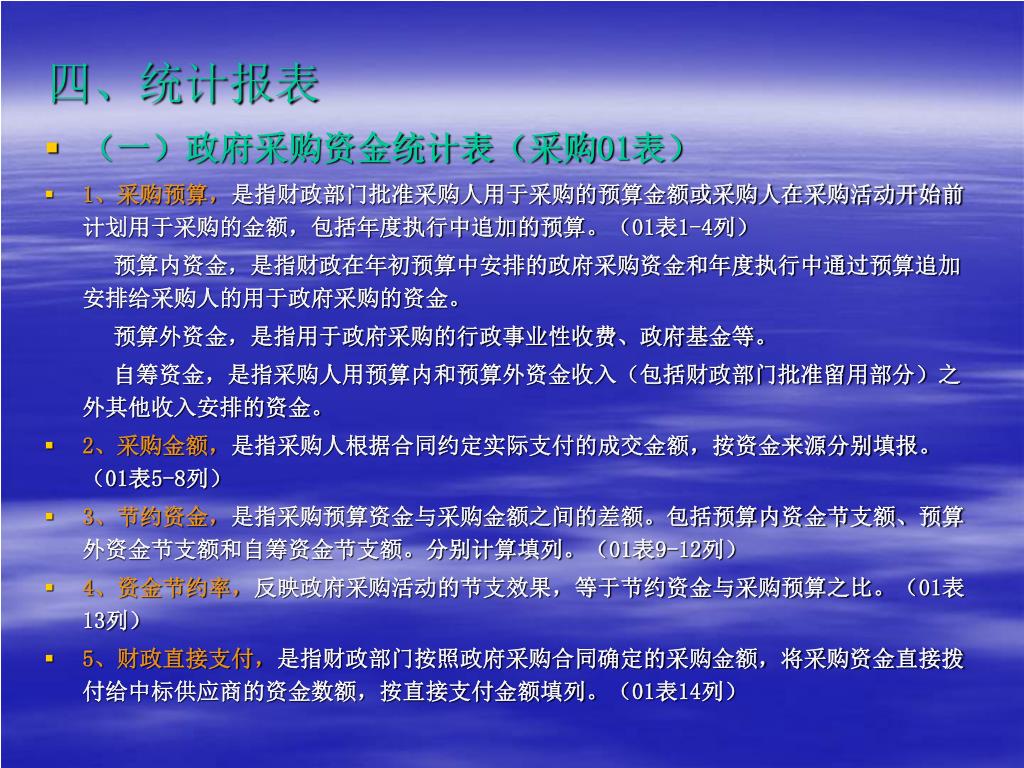 四、统计报表

（一）政府采购资金统计表（采购01表）

1、采购预算，是指财政部门批准采购人用于采购的预算金额或采购人在采购活动开始前计划用于采购的金额，包括年度执行中追加的预算。（01表1-4列）

预算内资金，是指财政在年初预算中安排的政府采购资金和年度执行中通过预算追加安排给采购人的用于政府采购的资金。

预算外资金，是指用于政府采购的行政事业性收费、政府基金等。

自筹资金，是指采购人用预算内和预算外资金收入（包括财政部门批准留用部分）之外其他收入安排的资金。

2、采购金额，是指采购人根据合同约定实际支付的成交金额，按资金来源分别填报。（01表5-8列）

3、节约资金，是指采购预算资金与采购金额之间的差额。包括预算内资金节支额、预算外资金节支额和自筹资金节支额。分别计算填列。（01表9-12列）

4、资金节约率，反映政府采购活动的节支效果，等于节约资金与采购预算之比。（01表13列）

5、财政直接支付，是指财政部门按照政府采购合同确定的采购金额，将采购资金直接拨付给中标供应商的资金数额，按直接支付金额填列。（01表14列）